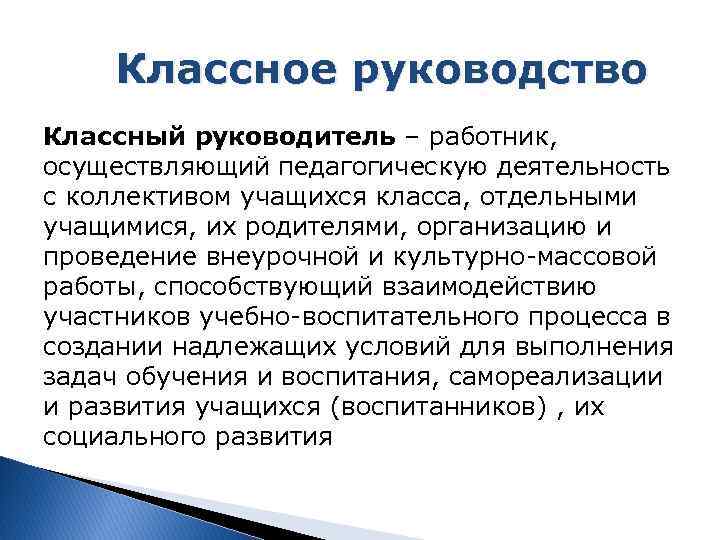 Классное руководство

Классный руководитель – работник, осуществляющий педагогическую деятельность с коллективом учащихся класса, отдельными учащимися, их родителями, организацию и проведение внеурочной и культурно-массовой работы, способствующий взаимодействию участников учебно-воспитательного процесса в создании надлежащих условий для выполнения задач обучения и воспитания, самореализации и развития учащихся (воспитанников) , их социального развития